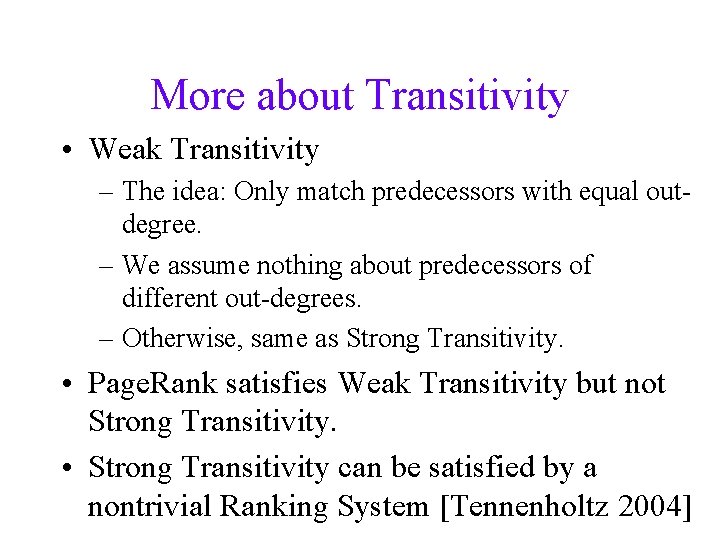 More about Transitivity

• Weak Transitivity

– The idea: Only match predecessors with equal out-degree.

– We assume nothing about predecessors of different out-degrees.

– Otherwise, same as Strong Transitivity.

• PageRank satisfies Weak Transitivity but not Strong Transitivity.

• Strong Transitivity can be satisfied by a nontrivial Ranking System [Tennenholtz 2004]